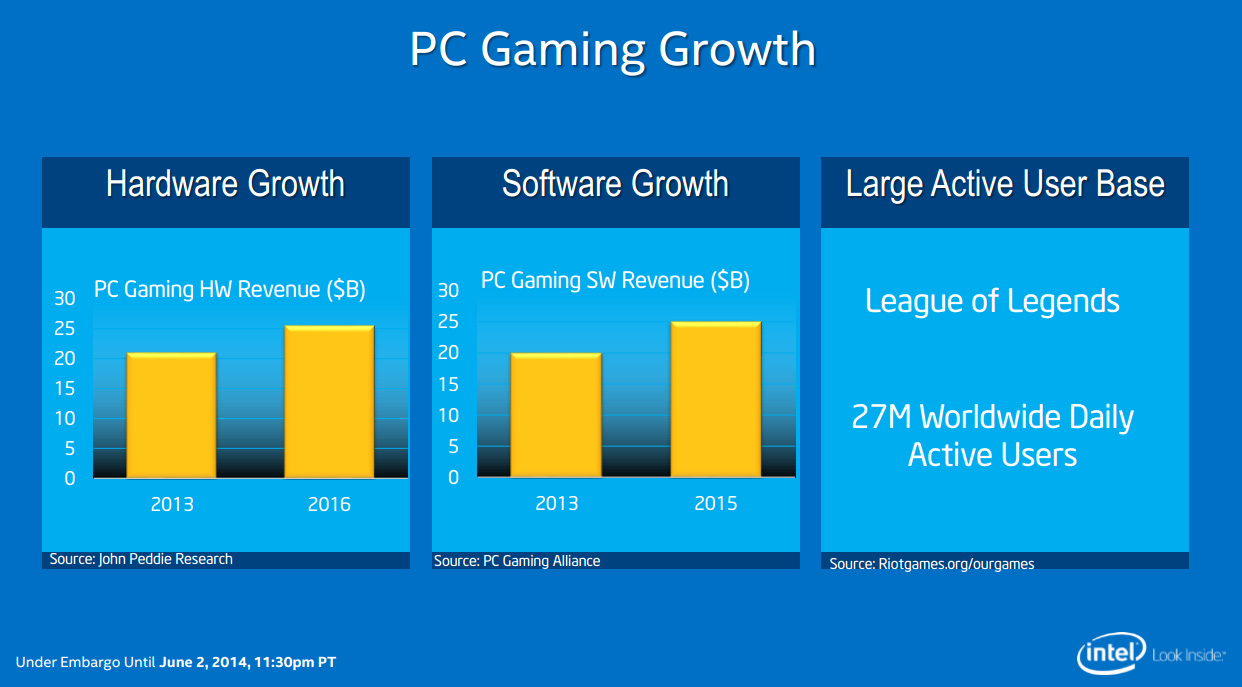 PC Gaming Growth

Hardware Growth

PC Gaming HW Revenue ($B)

30
25
20
15
10
5
0

2013 2016

Source: John Peddie Research

Software Growth

PC Gaming SW Revenue ($B)

30
25
20
15
10
5
0

2013 2015

Source: PC Gaming Alliance

Large Active User Base

League of Legends

27M Worldwide Daily Active Users

Source: Riotgames.org/ourgames

Under Embargo Until June 2, 2014, 11:30pm PT

intel Look Inside.